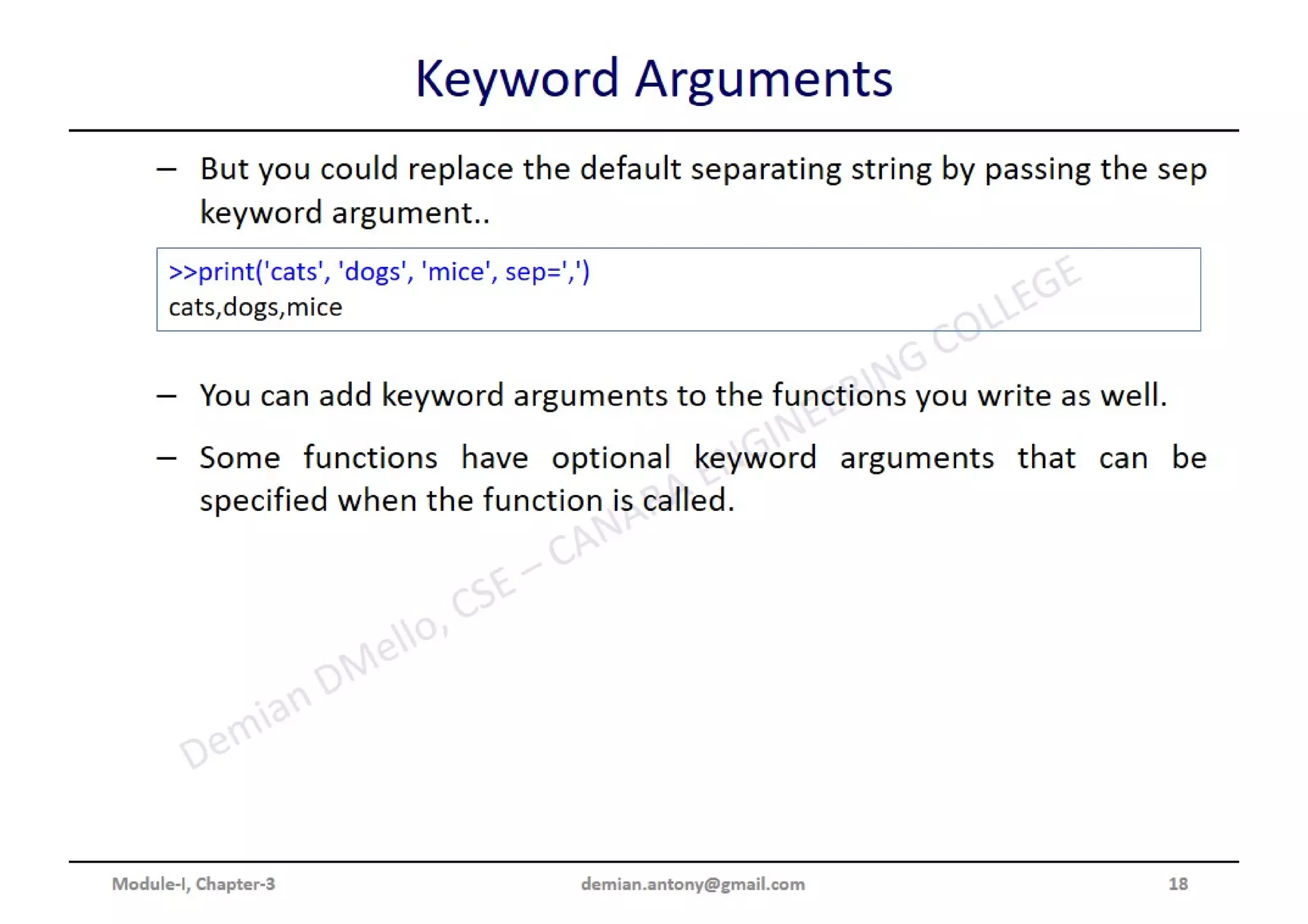 Keyword Arguments

– But you could replace the default separating string by passing the sep keyword argument..

>>print('cats', 'dogs', 'mice', sep=',')
cats,dogs,mice

– You can add keyword arguments to the functions you write as well.

– Some functions have optional keyword arguments that can be specified when the function is called.

Demian DMello, CSE – CANARA ENGINEERING COLLEGE

Module-I, Chapter-3 demian.antony@gmail.com 18